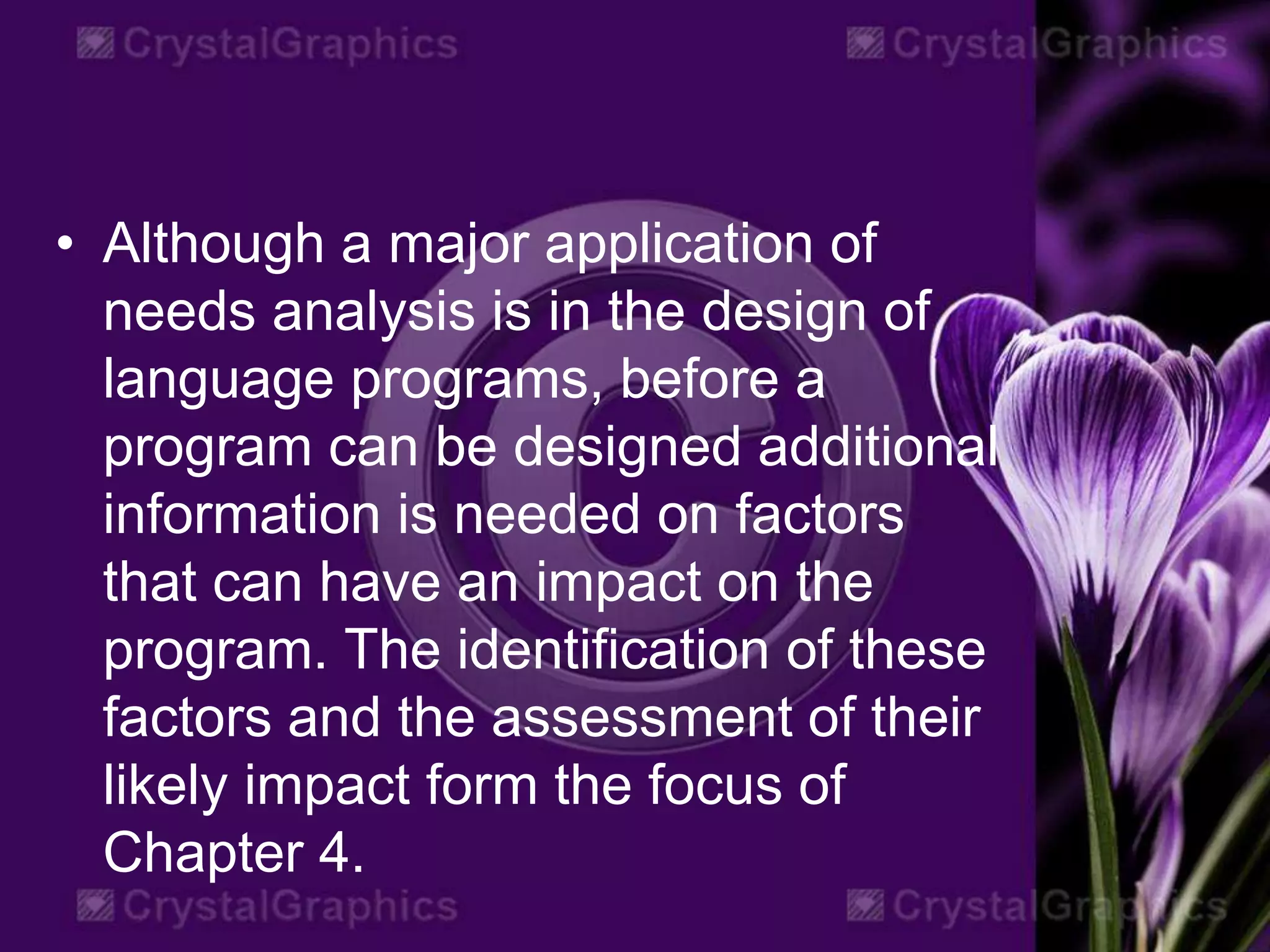 CrystalGraphics CrystalGraphics

• Although a major application of needs analysis is in the design of language programs, before a program can be designed additional information is needed on factors that can have an impact on the program. The identification of these factors and the assessment of their likely impact form the focus of Chapter 4.

CrystalGraphics CrystalGraphics